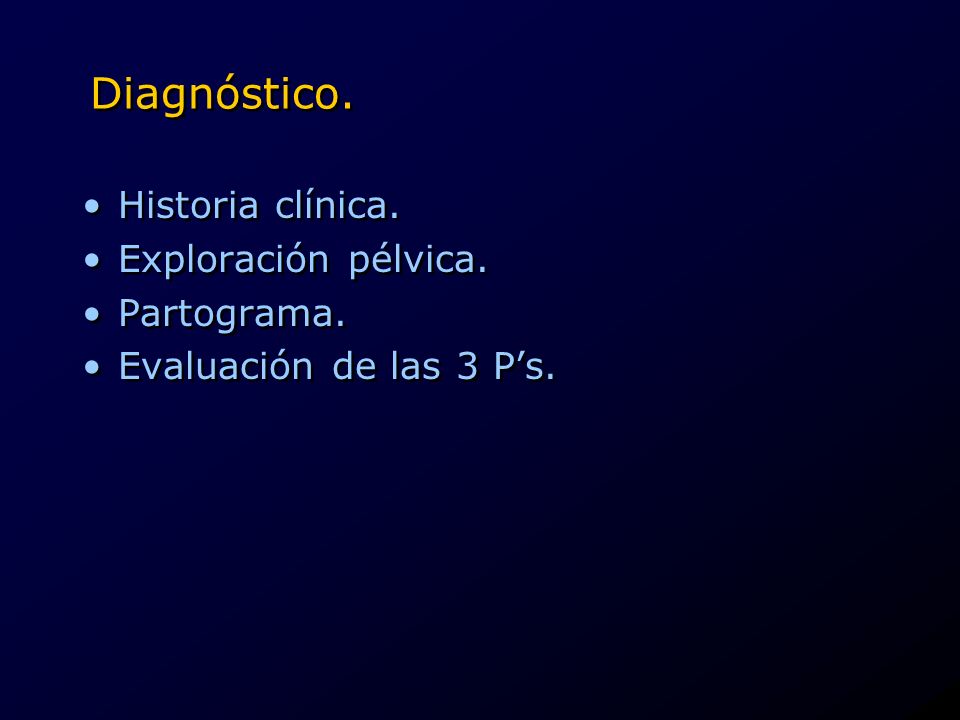 Diagnóstico.

• Historia clínica.
• Exploración pélvica.
• Partograma.
• Evaluación de las 3 P’s.